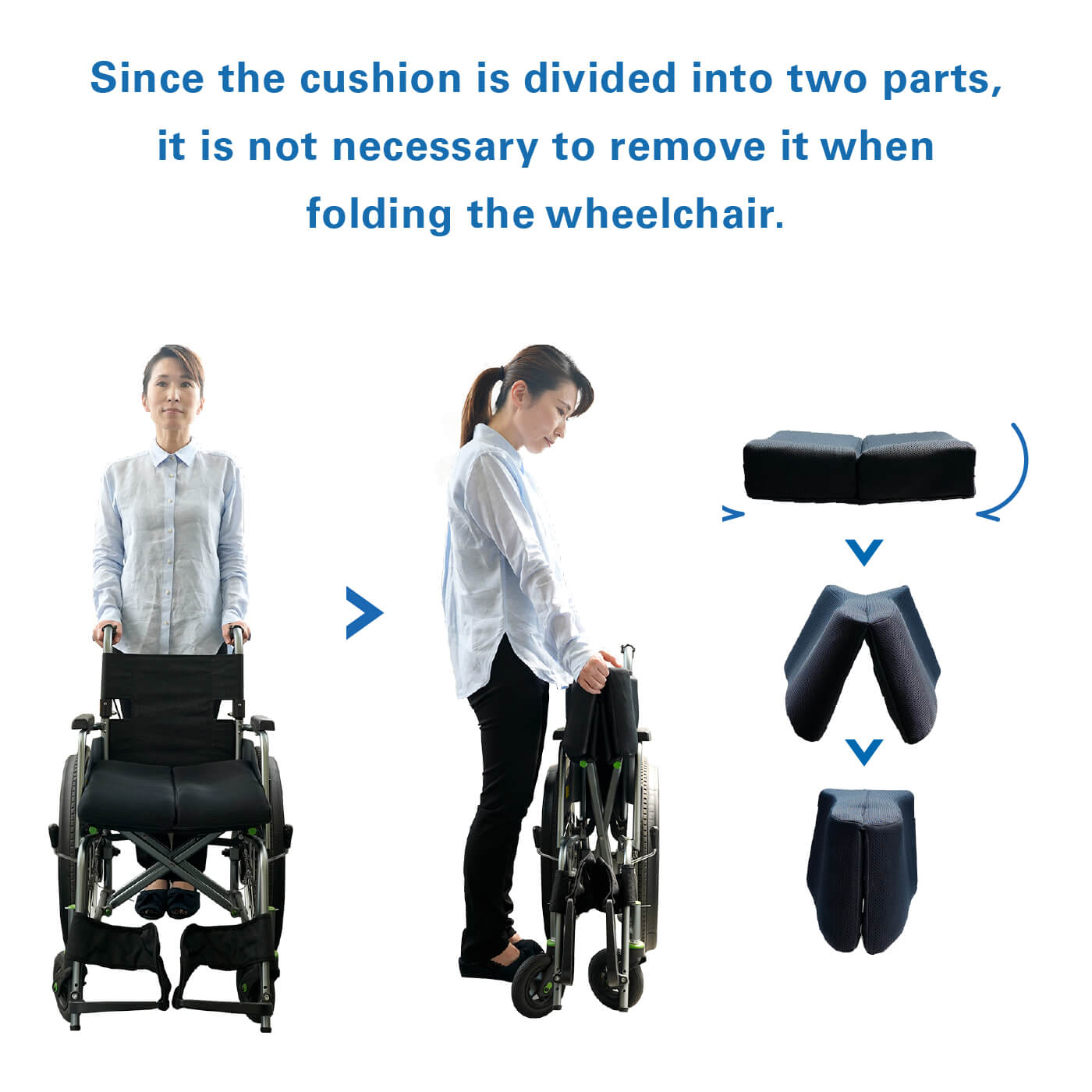 Since the cushion is divided into two parts, it is not necessary to remove it when folding the wheelchair.